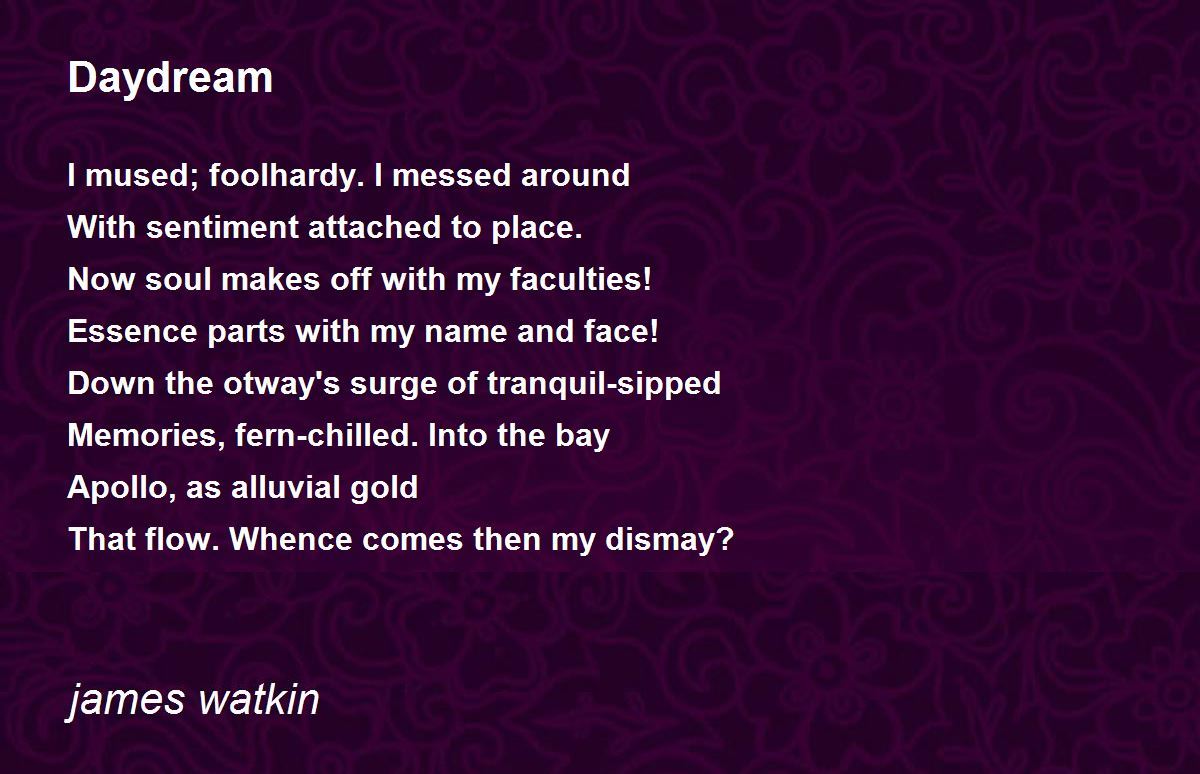 Daydream

I mused; foolhardy. I messed around
With sentiment attached to place.
Now soul makes off with my faculties!
Essence parts with my name and face!
Down the otway's surge of tranquil-sipped
Memories, fern-chilled. Into the bay
Apollo, as alluvial gold
That flow. Whence comes then my dismay?

james watkin